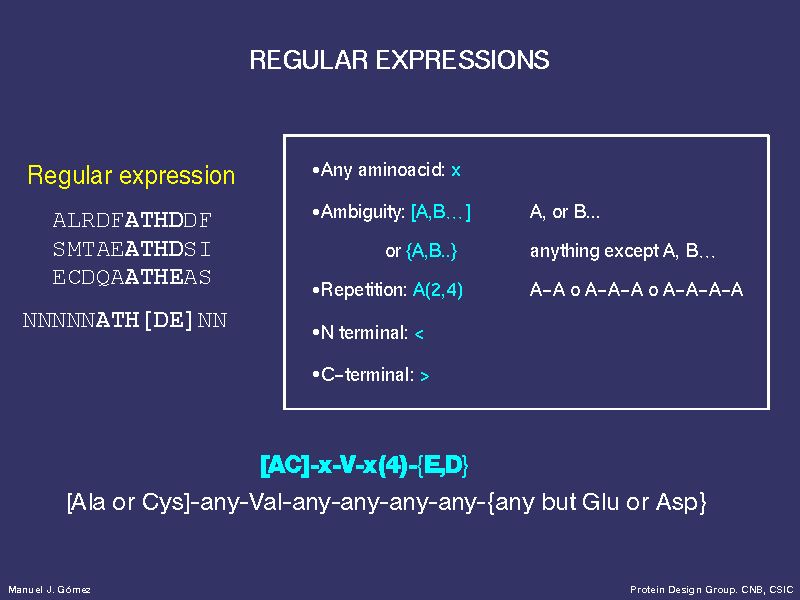 REGULAR EXPRESSIONS

Regular expression

ALRDFATHDDF
SMTAEATHDSI
ECDQAATHEAS

NNNNNATH[DE]NN

•Any aminoacid: x

•Ambiguity: [A,B...] A, or B...

or {A,B..} anything except A, B...

•Repetition: A(2,4) A-A o A-A-A o A-A-A-A

•N terminal: <

•C-terminal: >

[AC]-x-V-x(4)-{E,D}

[Ala or Cys]-any-Val-any-any-any-any-{any but Glu or Asp}

Manuel J. Gómez

Protein Design Group. CNB, CSIC